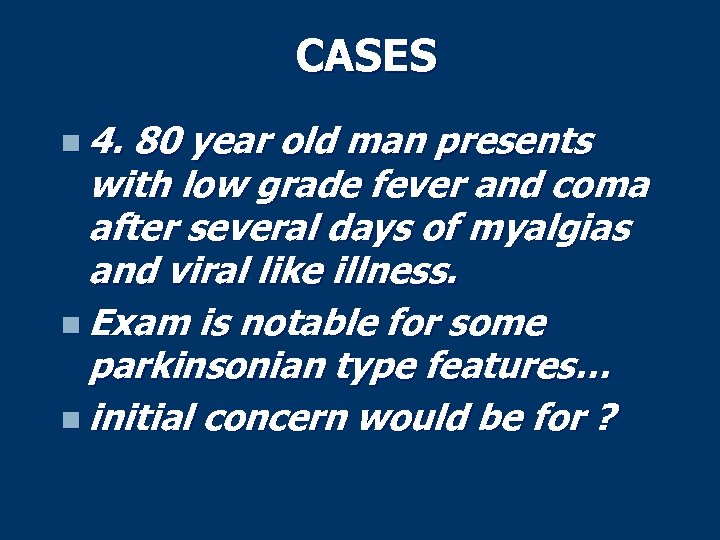 CASES

4. 80 year old man presents with low grade fever and coma after several days of myalgias and viral like illness.

Exam is notable for some parkinsonian type features…

initial concern would be for ?